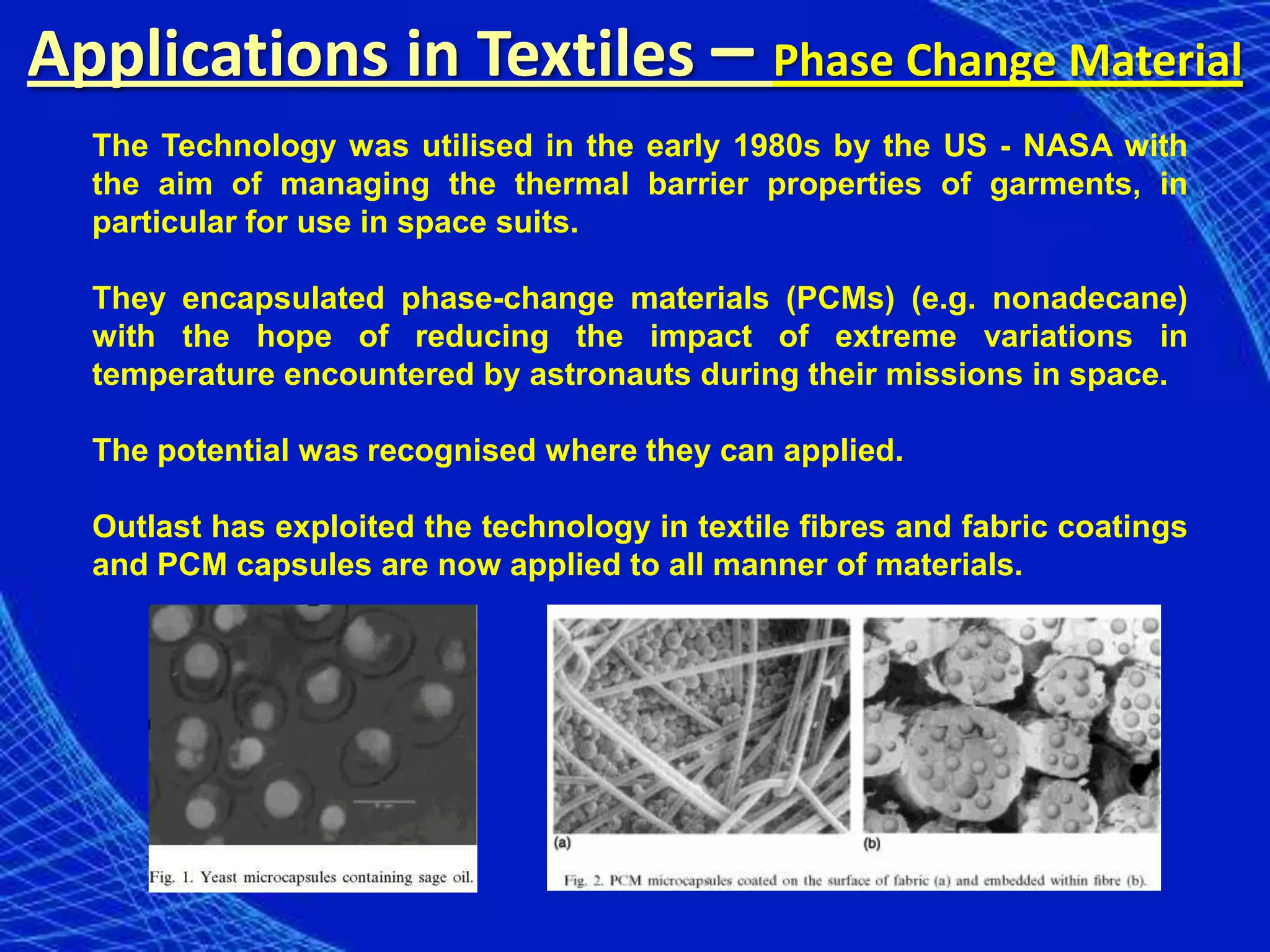 Applications in Textiles – Phase Change Material

The Technology was utilised in the early 1980s by the US - NASA with the aim of managing the thermal barrier properties of garments, in particular for use in space suits.

They encapsulated phase-change materials (PCMs) (e.g. nonadecane) with the hope of reducing the impact of extreme variations in temperature encountered by astronauts during their missions in space.

The potential was recognised where they can applied.

Outlast has exploited the technology in textile fibres and fabric coatings and PCM capsules are now applied to all manner of materials.

Fig. 1. Yeast microcapsules containing sage oil.

(a)

(b)

Fig. 2. PCM microcapsules coated on the surface of fabric (a) and embedded within fibre (b).